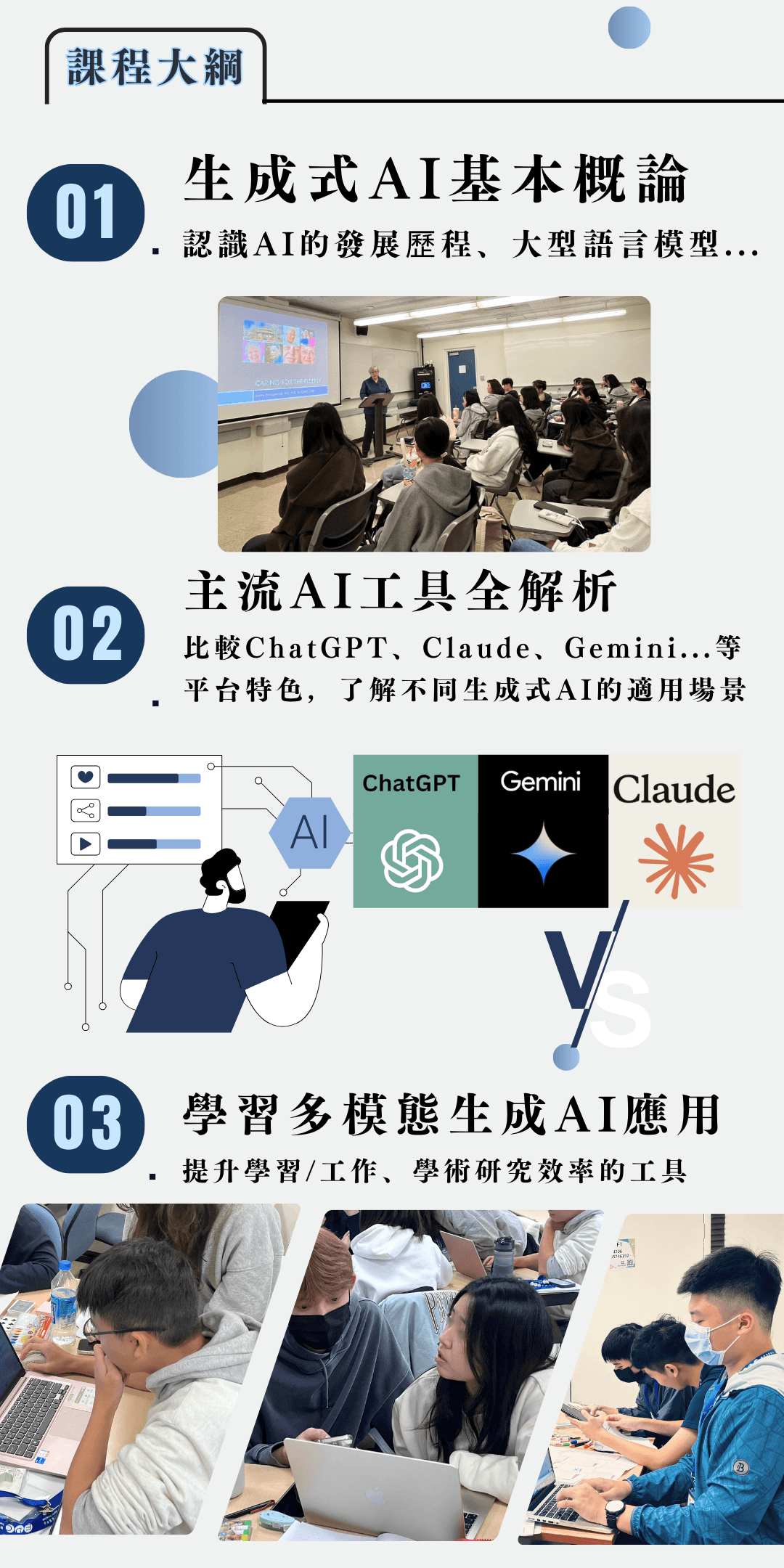 課程大綱

01
生成式AI基本概論
認識AI的發展歷程、大型語言模型...

CARING FOR THE ELDERLY

02
主流AI工具全解析
比較ChatGPT、Claude、Gemini...等平台特色，了解不同生成式AI的適用場景

AI

ChatGPT

Gemini

Claude

VS

03
學習多模態生成AI應用
提升學習/工作、學術研究效率的工具